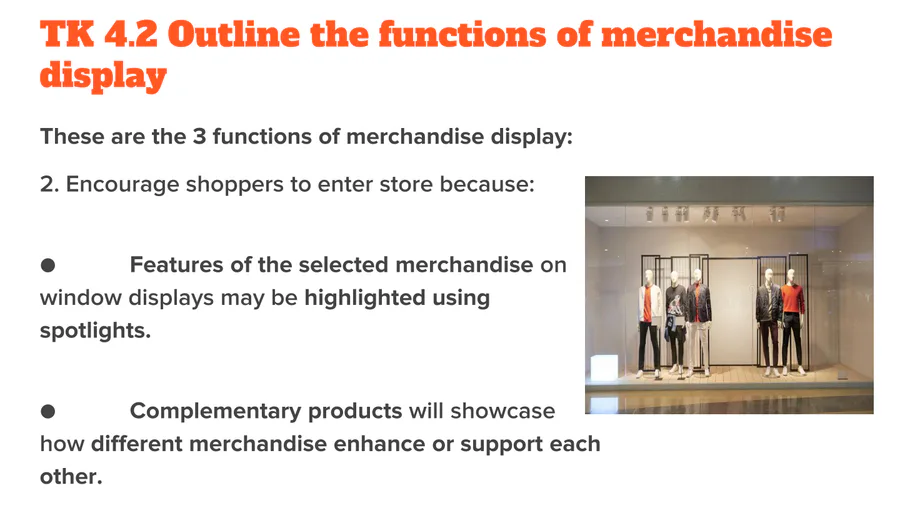 TK 4.2 Outline the functions of merchandise display

These are the 3 functions of merchandise display:

2. Encourage shoppers to enter store because:

● Features of the selected merchandise on window displays may be highlighted using spotlights.

● Complementary products will showcase how different merchandise enhance or support each other.